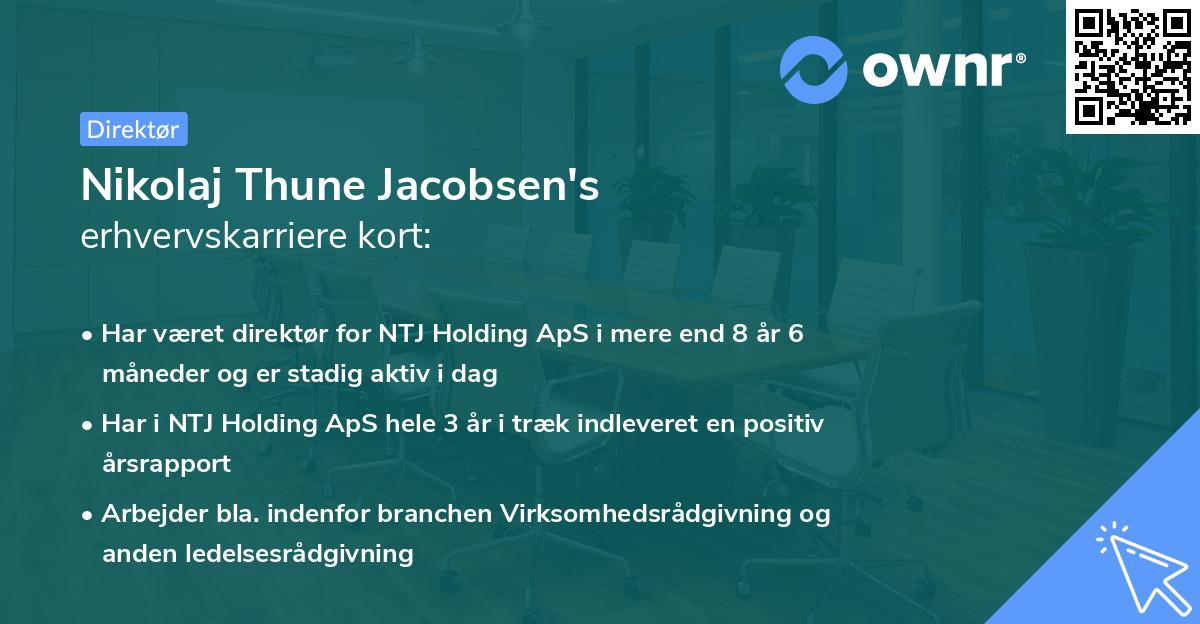 ownr®

Direktør

Nikolaj Thune Jacobsen's
erhvervskarriere kort:

• Har været direktør for NTJ Holding ApS i mere end 8 år 6 måneder og er stadig aktiv i dag

• Har i NTJ Holding ApS hele 3 år i træk indleveret en positiv årsrapport

• Arbejder bla. indenfor branchen Virksomhedsrådgivning og anden ledelsesrådgivning